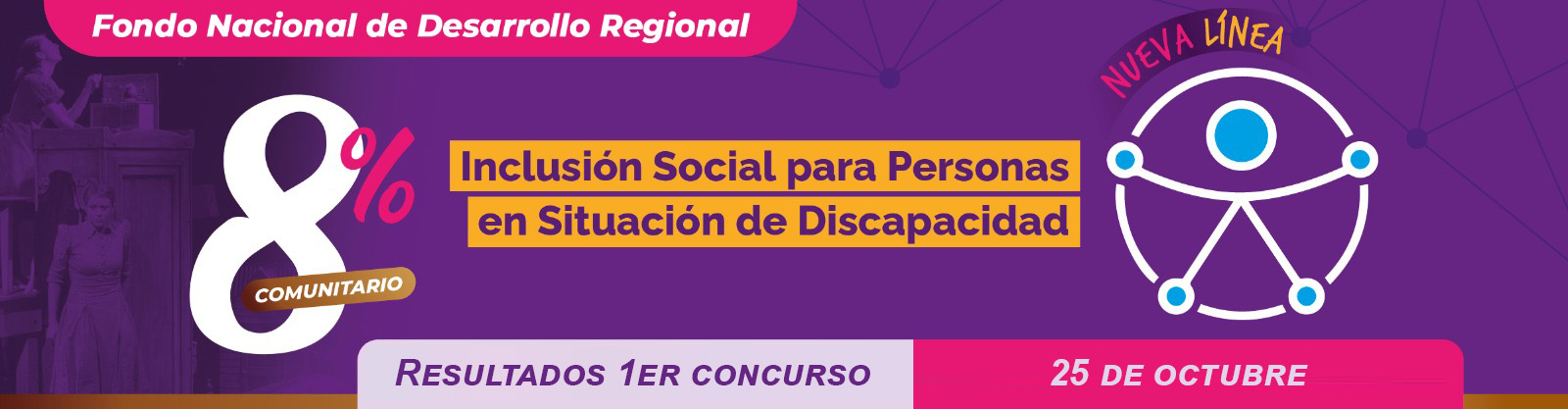 Fondo Nacional de Desarrollo Regional

8%

COMUNITARIO

Inclusión Social para Personas en Situación de Discapacidad

NUEVA LÍNEA

RESULTADOS 1ER CONCURSO

25 DE OCTUBRE